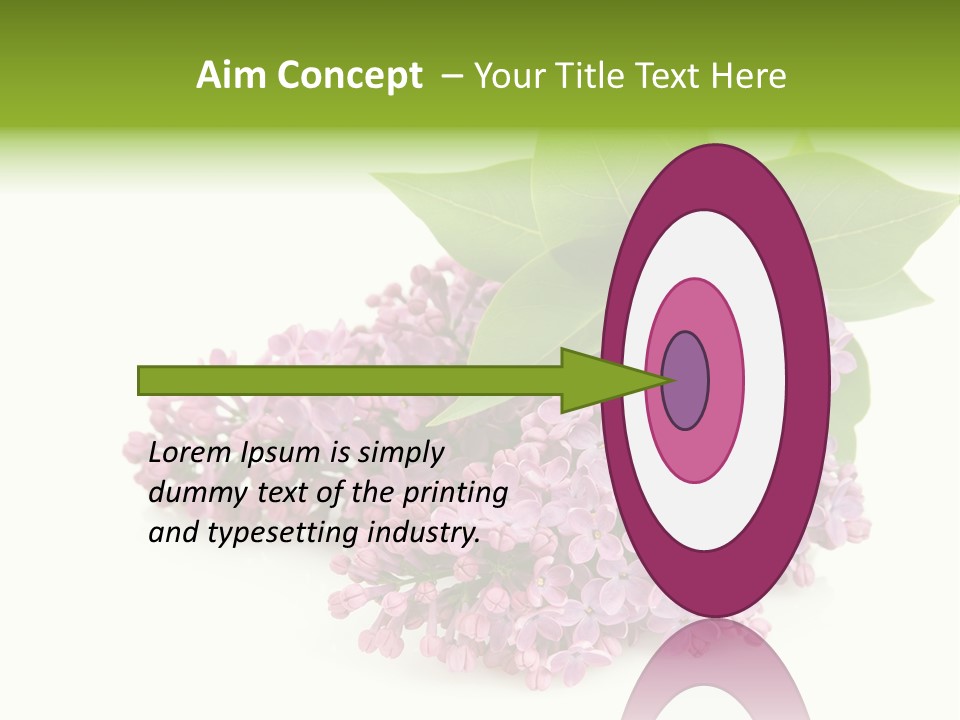 Aim Concept – Your Title Text Here

Lorem Ipsum is simply dummy text of the printing and typesetting industry.